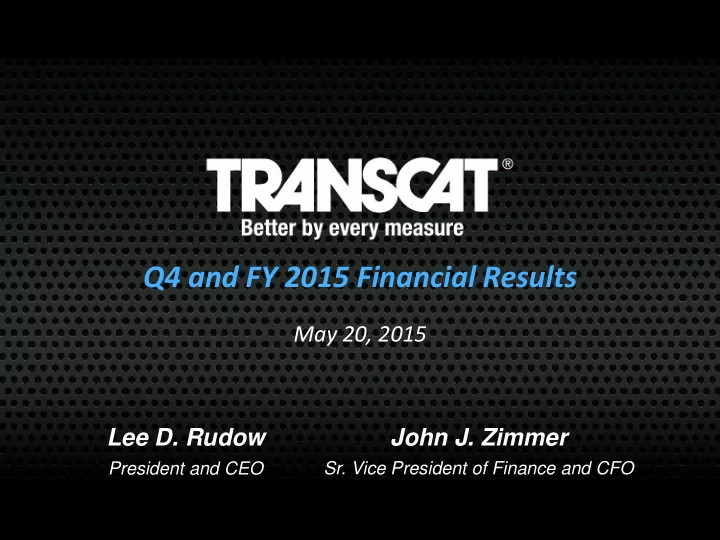 TRANSCAT®
Better by every measure

Q4 and FY 2015 Financial Results

May 20, 2015

Lee D. Rudow
President and CEO

John J. Zimmer
Sr. Vice President of Finance and CFO